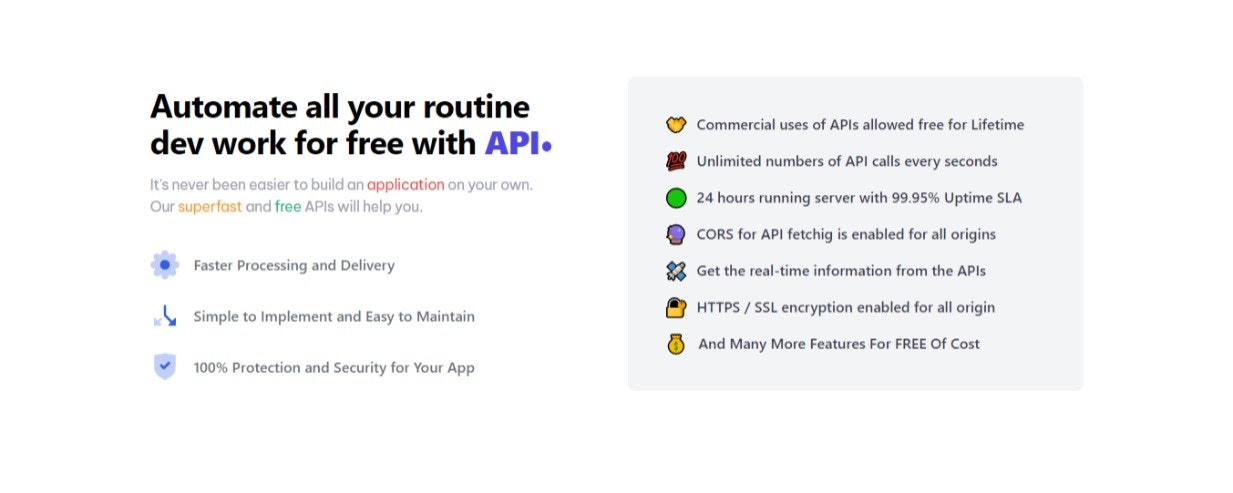 Automate all your routine dev work for free with API•

It's never been easier to build an application on your own. Our superfast and free APIs will help you.

Faster Processing and Delivery

Simple to Implement and Easy to Maintain

100% Protection and Security for Your App

Commercial uses of APIs allowed free for Lifetime

Unlimited numbers of API calls every seconds

24 hours running server with 99.95% Uptime SLA

CORS for API fetchig is enabled for all origins

Get the real-time information from the APIs

HTTPS / SSL encryption enabled for all origin

And Many More Features For FREE Of Cost